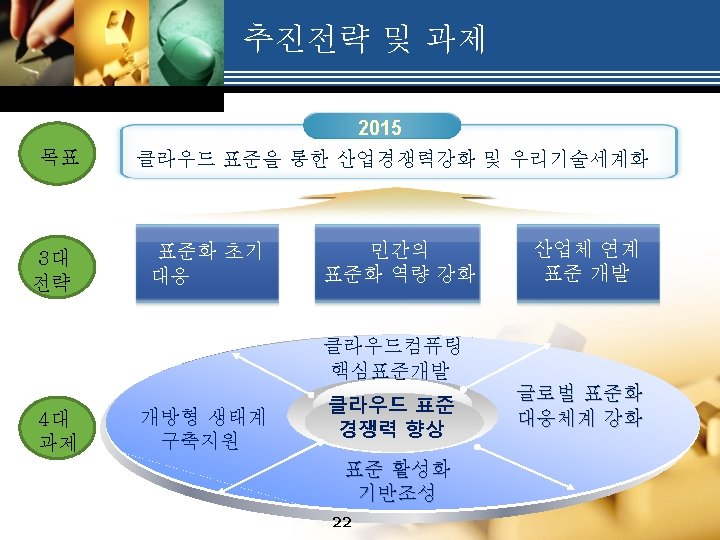 추진전략 및 과제

목표

2015

클라우드 표준을 통한 산업경쟁력강화 및 우리기술세계화

3대 전략

표준화 초기 대응

민간의 표준화 역량 강화

산업체 연계 표준 개발

4대 과제

클라우드컴퓨팅 핵심표준개발

개방형 생태계 구축지원

클라우드 표준 경쟁력 향상

글로벌 표준화 대응체계 강화

표준 활성화 기반조성

22